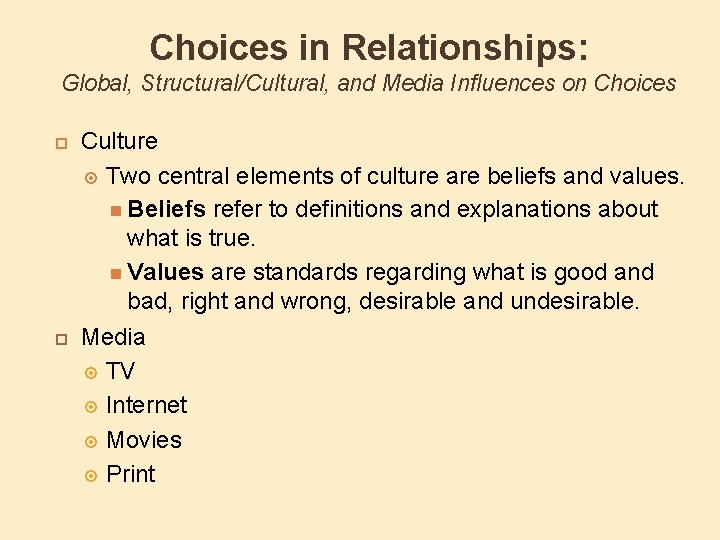 Choices in Relationships:
Global, Structural/Cultural, and Media Influences on Choices

Culture
Two central elements of culture are beliefs and values.
Beliefs refer to definitions and explanations about what is true.
Values are standards regarding what is good and bad, right and wrong, desirable and undesirable.

Media
TV
Internet
Movies
Print